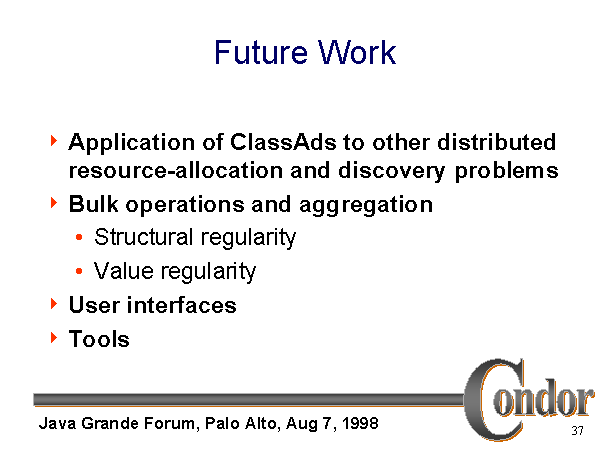 Future Work

Application of ClassAds to other distributed resource-allocation and discovery problems

Bulk operations and aggregation

Structural regularity

Value regularity

User interfaces

Tools

Condor

Java Grande Forum, Palo Alto, Aug 7, 1998

37